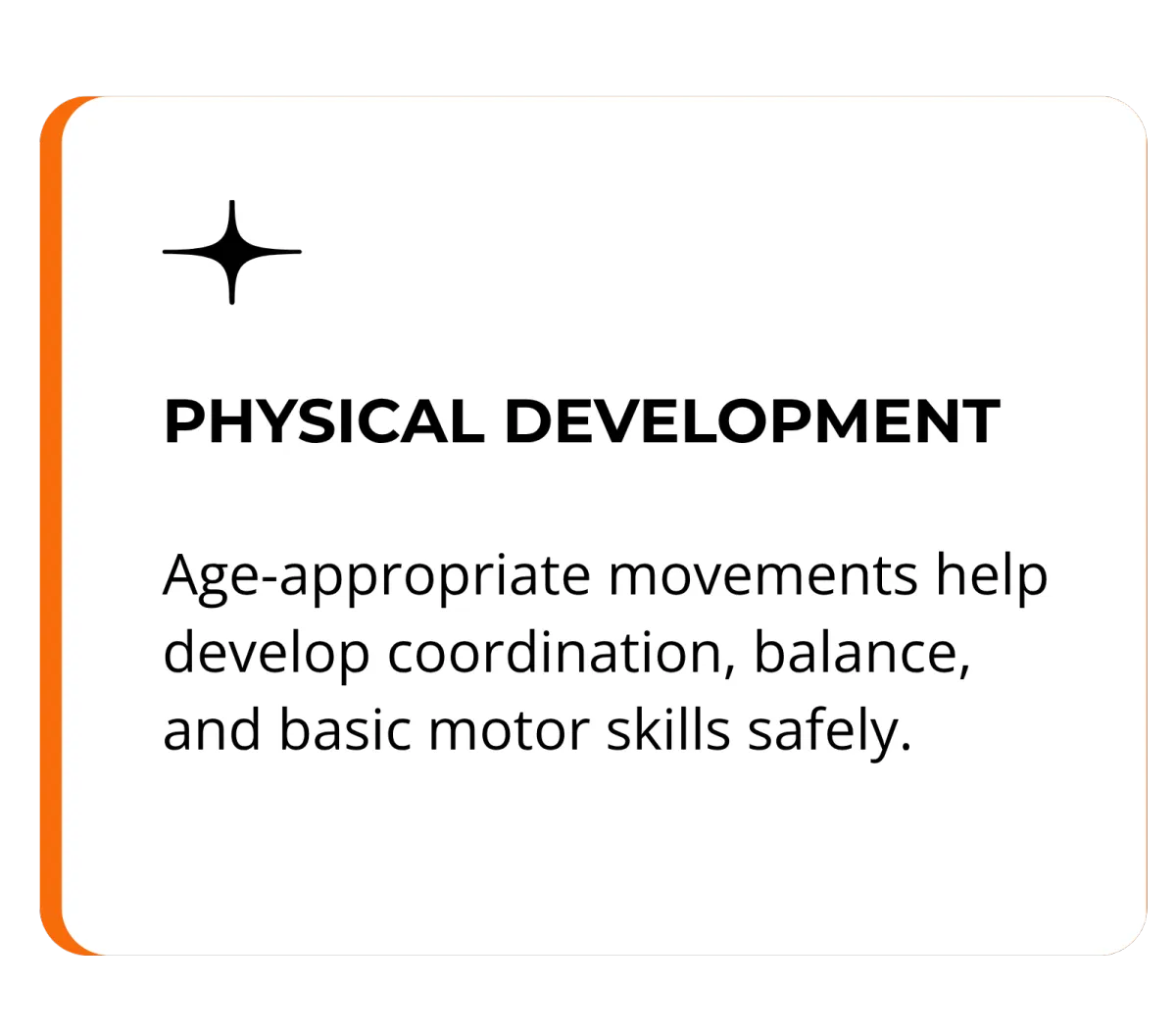 PHYSICAL DEVELOPMENT

Age-appropriate movements help develop coordination, balance, and basic motor skills safely.